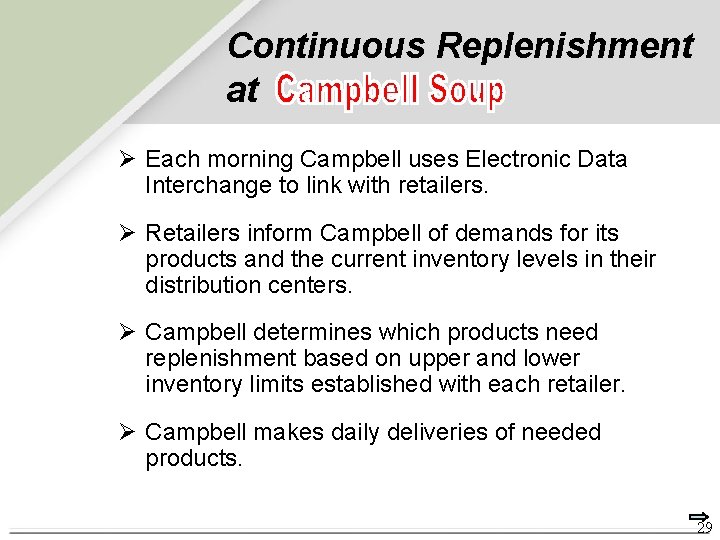 Continuous Replenishment at Campbell Soup

➢ Each morning Campbell uses Electronic Data Interchange to link with retailers.

➢ Retailers inform Campbell of demands for its products and the current inventory levels in their distribution centers.

➢ Campbell determines which products need replenishment based on upper and lower inventory limits established with each retailer.

➢ Campbell makes daily deliveries of needed products.

29